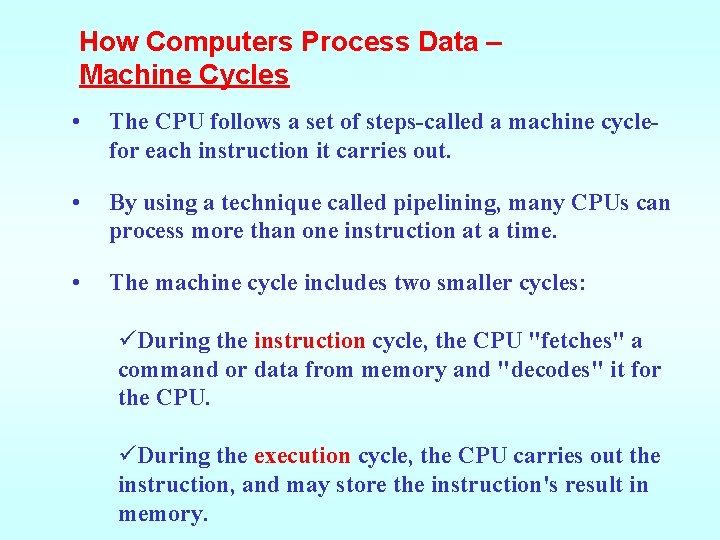 How Computers Process Data –
Machine Cycles

• The CPU follows a set of steps-called a machine cycle-for each instruction it carries out.

• By using a technique called pipelining, many CPUs can process more than one instruction at a time.

• The machine cycle includes two smaller cycles:

✓During the instruction cycle, the CPU "fetches" a command or data from memory and "decodes" it for the CPU.

✓During the execution cycle, the CPU carries out the instruction, and may store the instruction's result in memory.